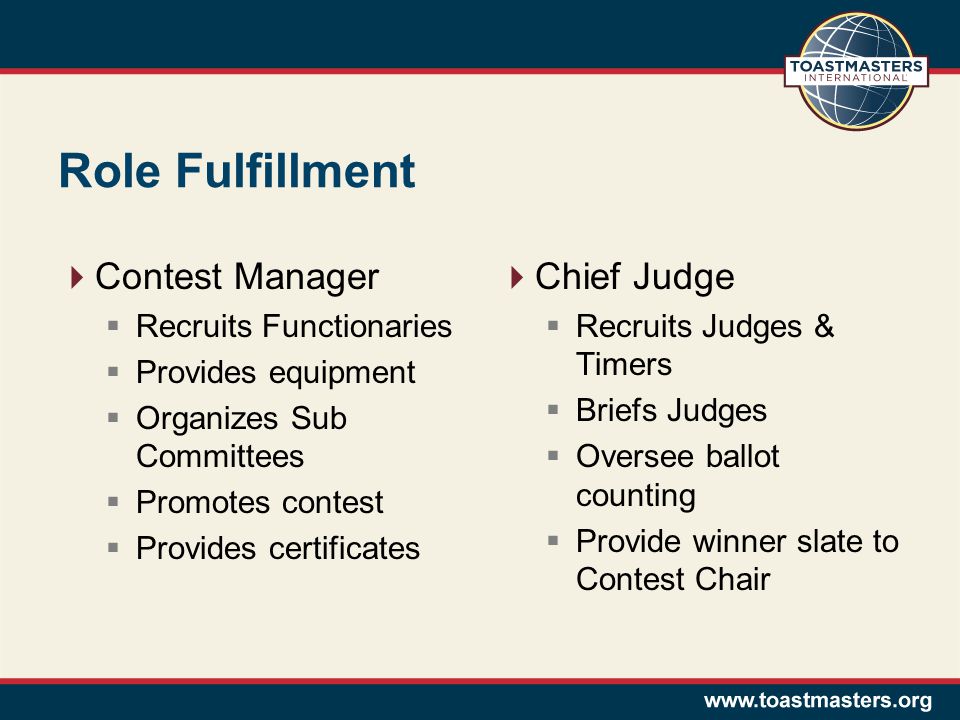 TOASTMASTERS INTERNATIONAL

Role Fulfillment

Contest Manager
- Recruits Functionaries
- Provides equipment
- Organizes Sub Committees
- Promotes contest
- Provides certificates

Chief Judge
- Recruits Judges & Timers
- Briefs Judges
- Oversee ballot counting
- Provide winner slate to Contest Chair

www.toastmasters.org